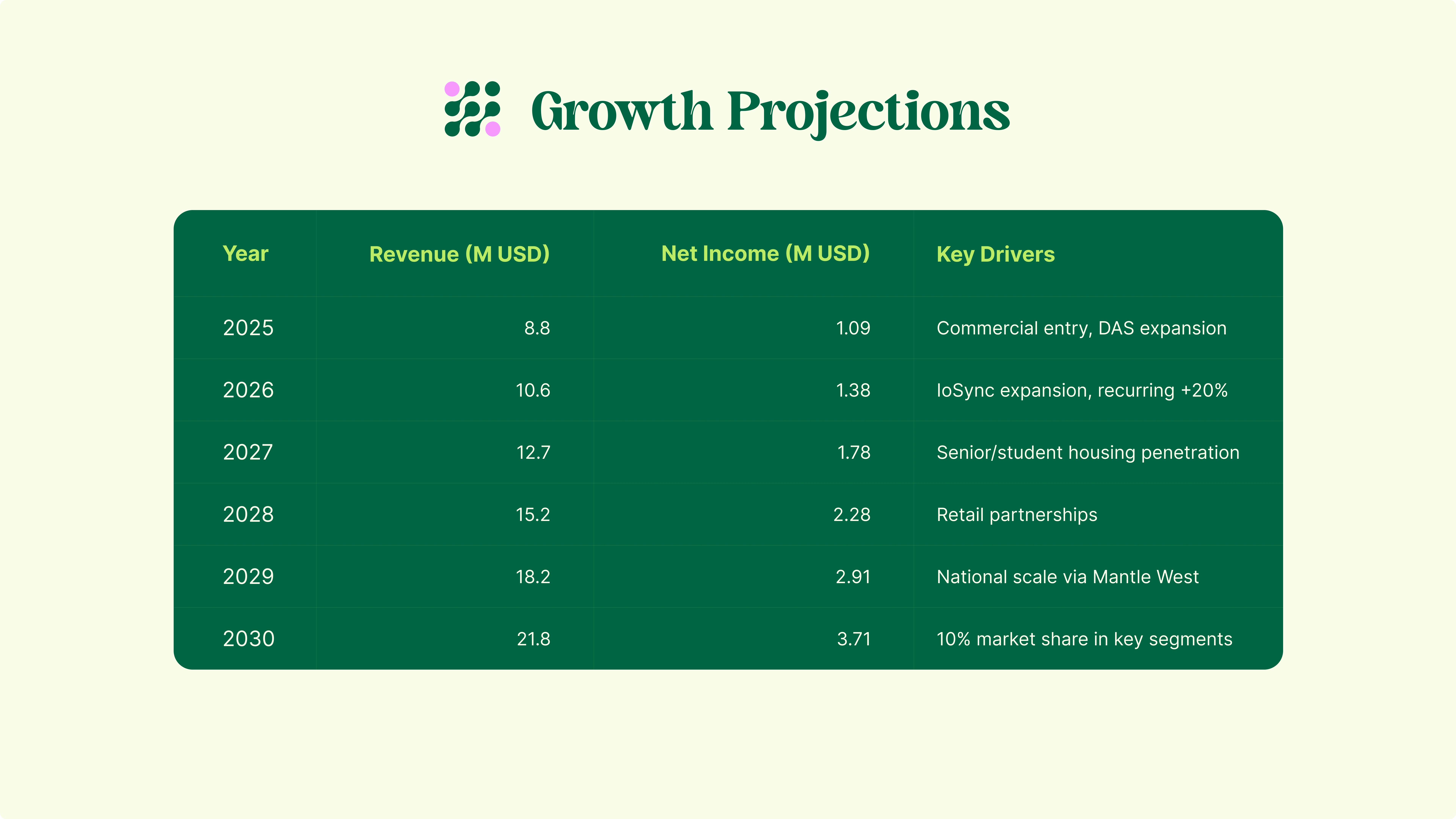 Growth Projections

| Year | Revenue (M USD) | Net Income (M USD) | Key Drivers |
|---|---|---|---|
| 2025 | 8.8 | 1.09 | Commercial entry, DAS expansion |
| 2026 | 10.6 | 1.38 | IoSync expansion, recurring +20% |
| 2027 | 12.7 | 1.78 | Senior/student housing penetration |
| 2028 | 15.2 | 2.28 | Retail partnerships |
| 2029 | 18.2 | 2.91 | National scale via Mantle West |
| 2030 | 21.8 | 3.71 | 10% market share in key segments |